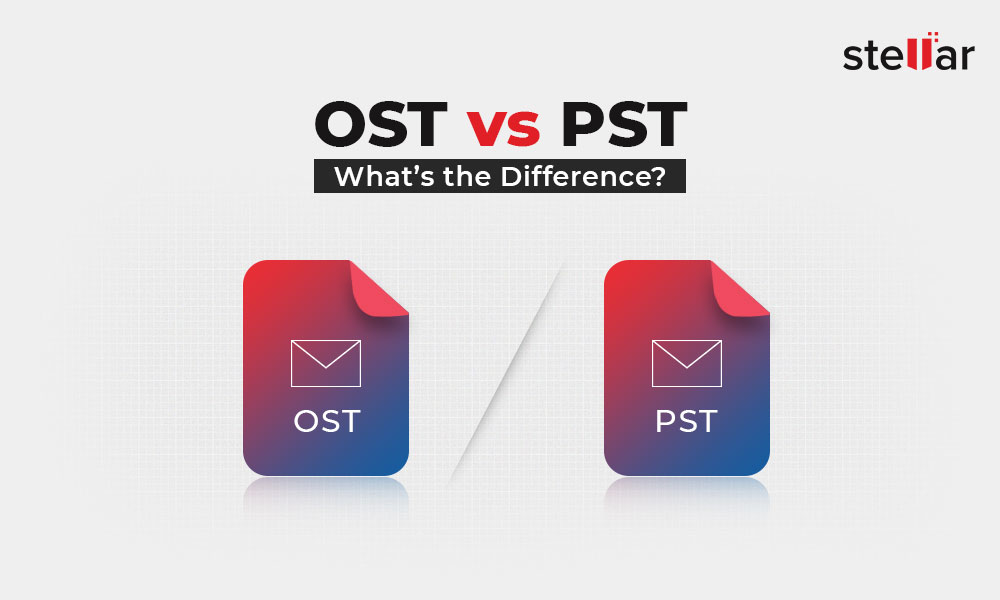 stellar

OST vs PST

What's the Difference?

OST

PST